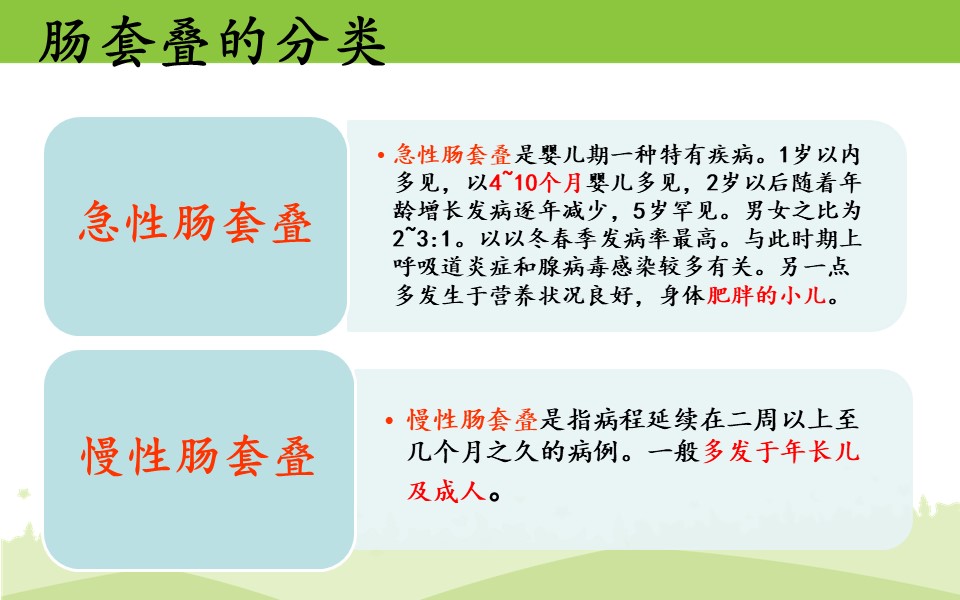 肠套叠的分类

急性肠套叠

• 急性肠套叠是婴儿期一种特有疾病。1岁以内多见，以4~10个月婴儿多见，2岁以后随着年龄增长发病逐年减少，5岁罕见。男女之比为2~3:1。以以冬春季发病率最高。与此时期上呼吸道炎症和腺病毒感染较多有关。另一点多发生于营养状况良好，身体肥胖的小儿。

慢性肠套叠

• 慢性肠套叠是指病程延续在二周以上至几个月之久的病例。一般多发于年长儿及成人。